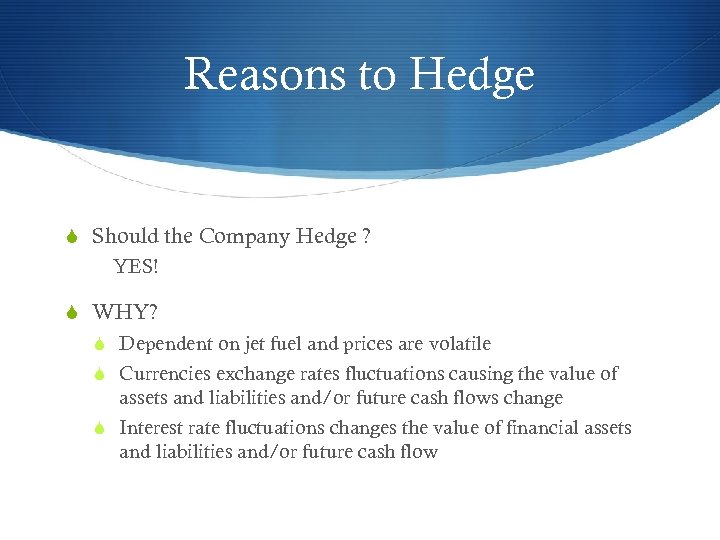 Reasons to Hedge

Should the Company Hedge ?
YES!

WHY?

Dependent on jet fuel and prices are volatile

Currencies exchange rates fluctuations causing the value of assets and liabilities and/or future cash flows change

Interest rate fluctuations changes the value of financial assets and liabilities and/or future cash flow